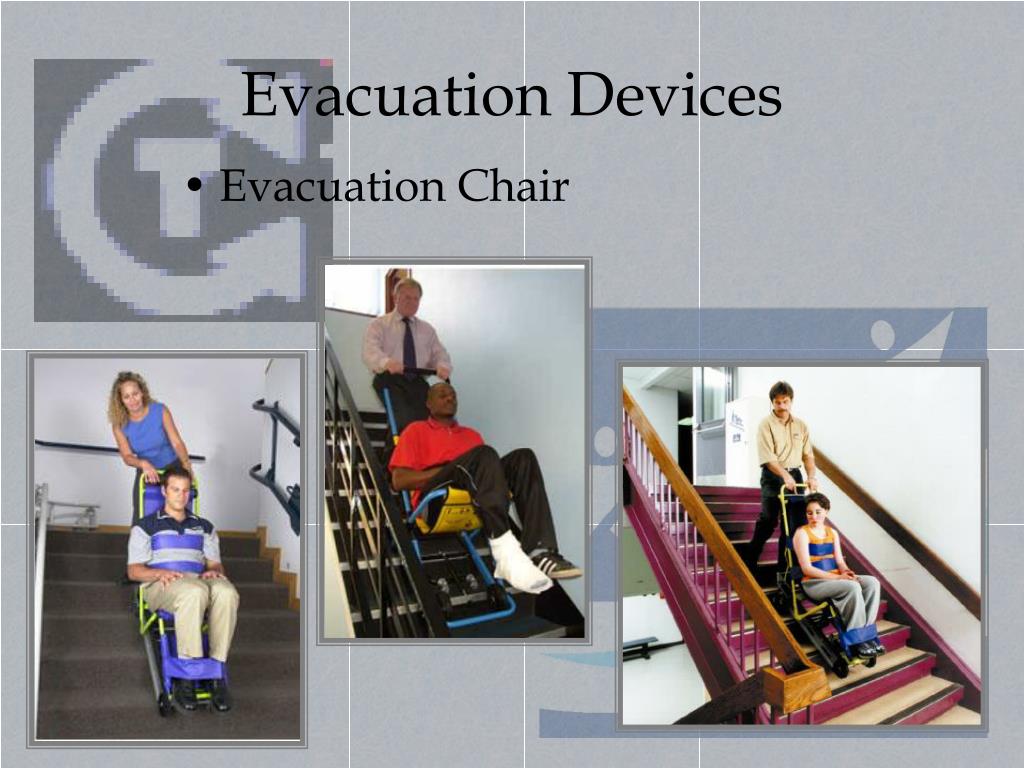 Evacuation Devices

• Evacuation Chair